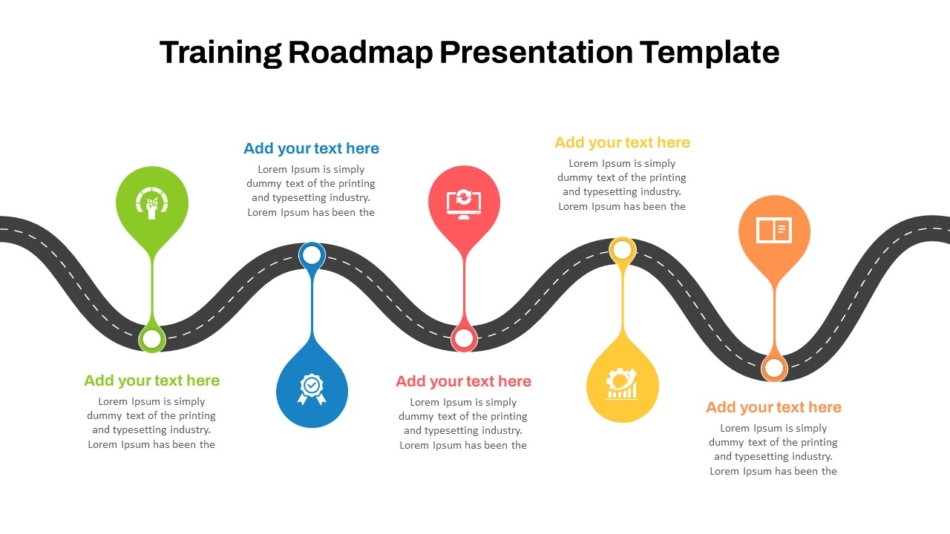 Training Roadmap Presentation Template

Add your text here
Lorem Ipsum is simply dummy text of the printing and typesetting industry. Lorem Ipsum has been the

Add your text here
Lorem Ipsum is simply dummy text of the printing and typesetting industry. Lorem Ipsum has been the

Add your text here
Lorem Ipsum is simply dummy text of the printing and typesetting industry. Lorem Ipsum has been the

Add your text here
Lorem Ipsum is simply dummy text of the printing and typesetting industry. Lorem Ipsum has been the

Add your text here
Lorem Ipsum is simply dummy text of the printing and typesetting industry. Lorem Ipsum has been the